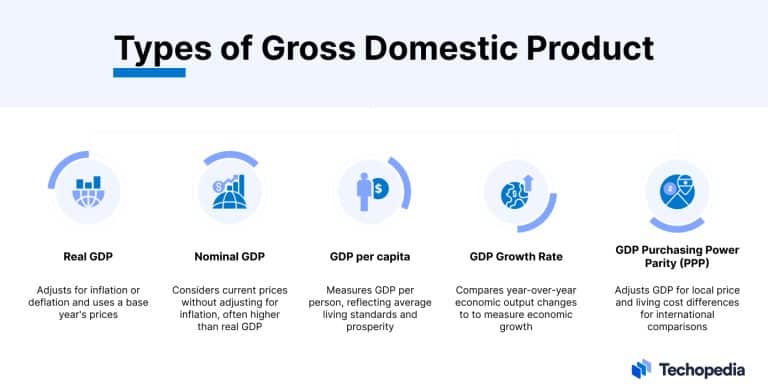 Types of Gross Domestic Product

Real GDP

Adjusts for inflation or deflation and uses a base year's prices

Nominal GDP

Considers current prices without adjusting for inflation, often higher than real GDP

GDP per capita

Measures GDP per person, reflecting average living standards and prosperity

GDP Growth Rate

Compares year-over-year economic output changes to to measure economic growth

GDP Purchasing Power Parity (PPP)

Adjusts GDP for local price and living cost differences for international comparisons

Techopedia